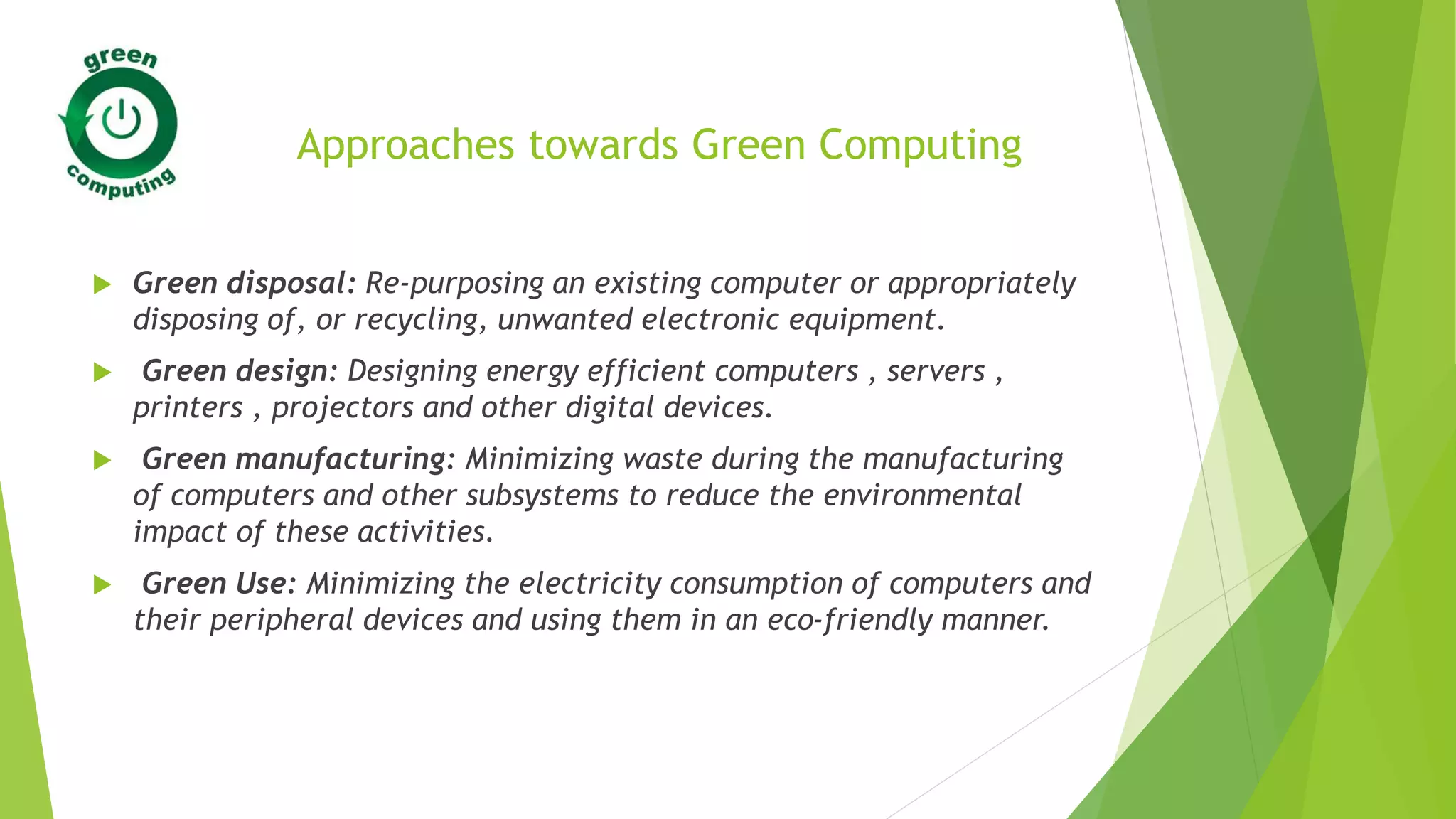 green
computing

Approaches towards Green Computing

Green disposal: Re-purposing an existing computer or appropriately disposing of, or recycling, unwanted electronic equipment.

Green design: Designing energy efficient computers , servers , printers , projectors and other digital devices.

Green manufacturing: Minimizing waste during the manufacturing of computers and other subsystems to reduce the environmental impact of these activities.

Green Use: Minimizing the electricity consumption of computers and their peripheral devices and using them in an eco-friendly manner.